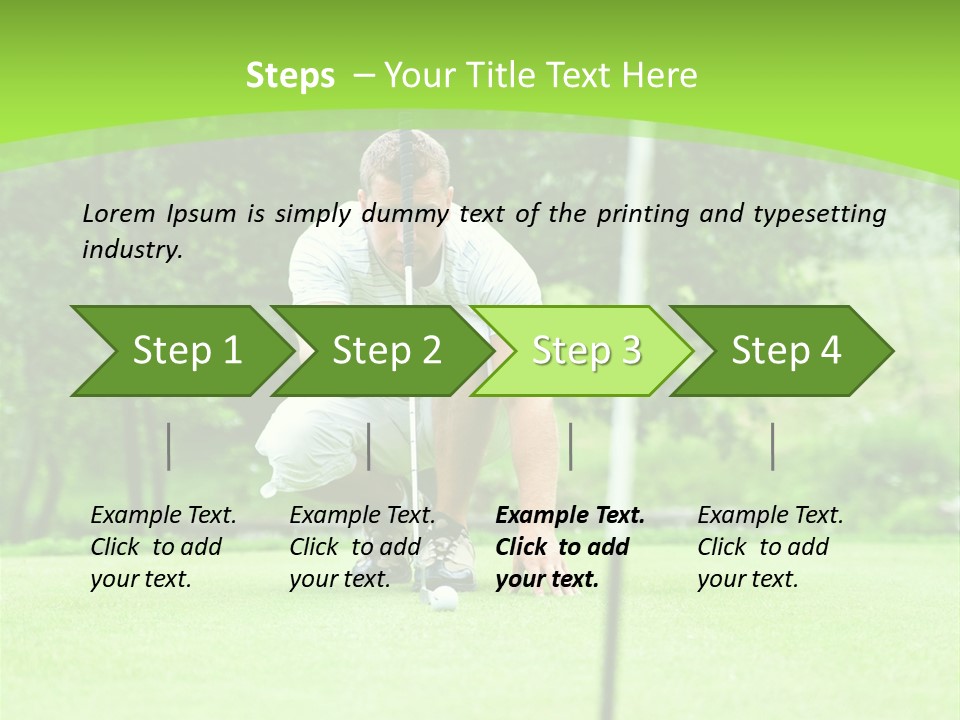 Steps – Your Title Text Here

Lorem Ipsum is simply dummy text of the printing and typesetting industry.

Step 1

Step 2

Step 3

Step 4

Example Text. Click to add your text.

Example Text. Click to add your text.

Example Text. Click to add your text.

Example Text. Click to add your text.